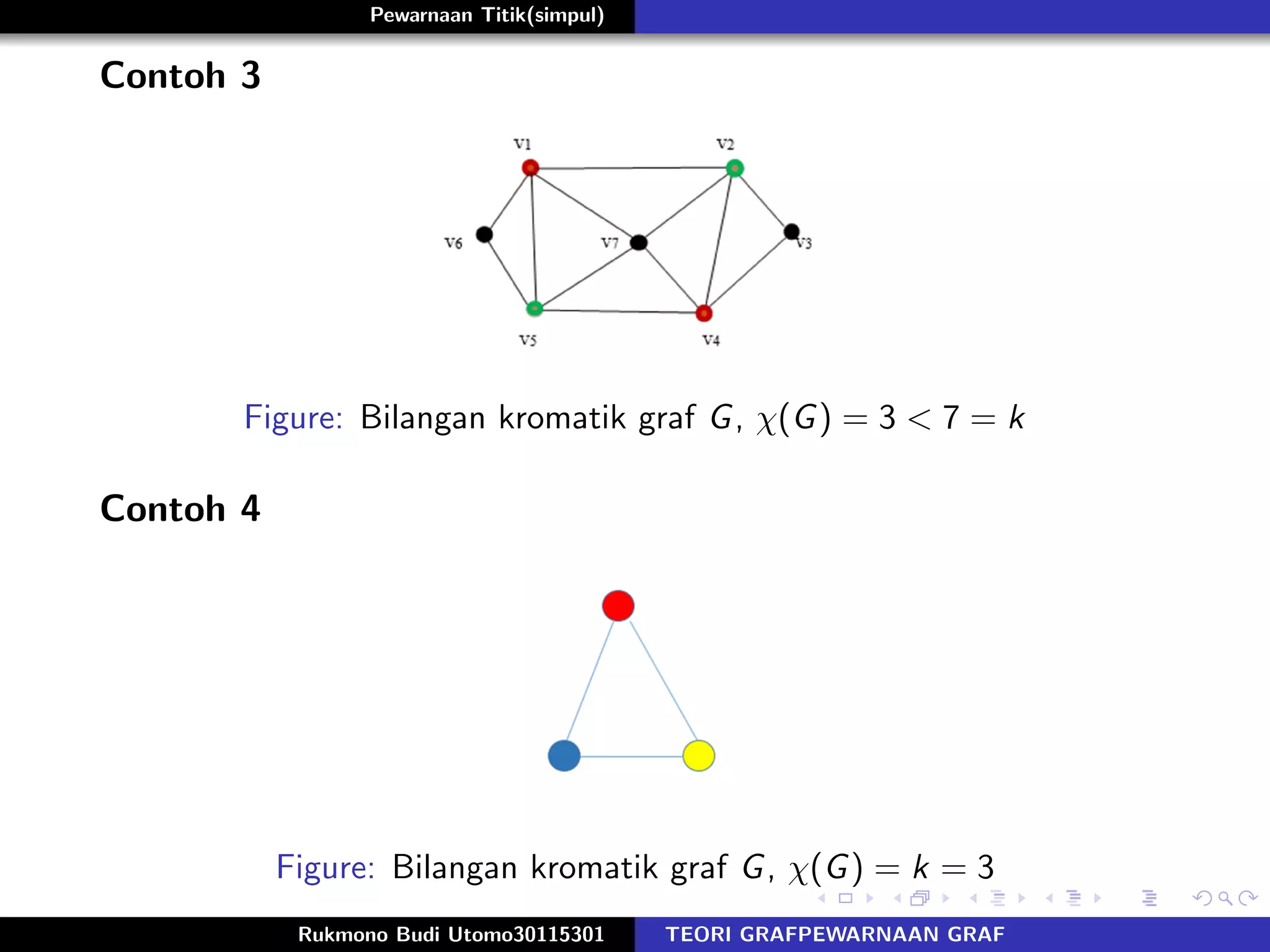 Pewarnaan Titik(simpul)

Contoh 3

V1
V2
V6
V7
V3
V5
V4

Figure: Bilangan kromatik graf $G$, $\chi(G) = 3 < 7 = k$

Contoh 4

Figure: Bilangan kromatik graf $G$, $\chi(G) = k = 3$

Rukmono Budi Utomo30115301
TEORI GRAFPEWARNAAN GRAF